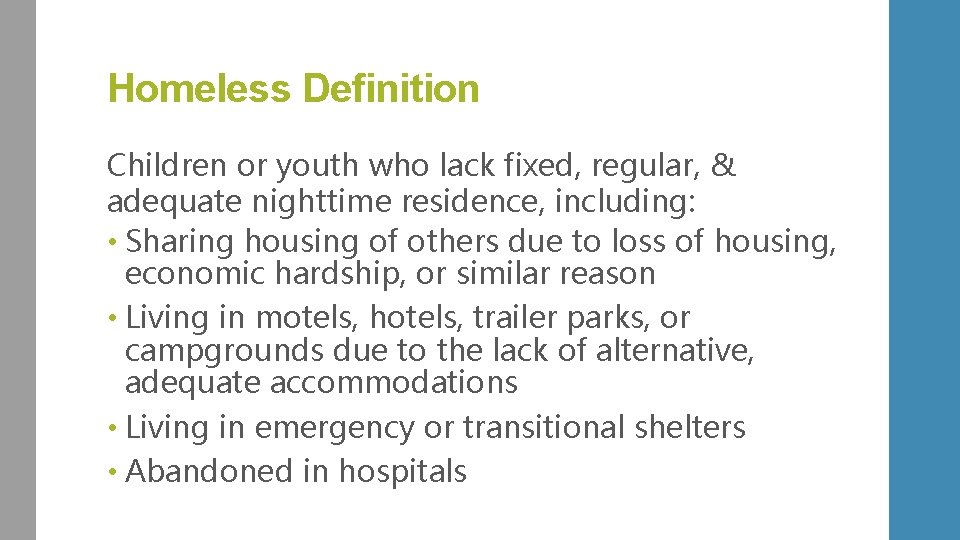 Homeless Definition

Children or youth who lack fixed, regular, & adequate nighttime residence, including:

• Sharing housing of others due to loss of housing, economic hardship, or similar reason
• Living in motels, hotels, trailer parks, or campgrounds due to the lack of alternative, adequate accommodations
• Living in emergency or transitional shelters
• Abandoned in hospitals